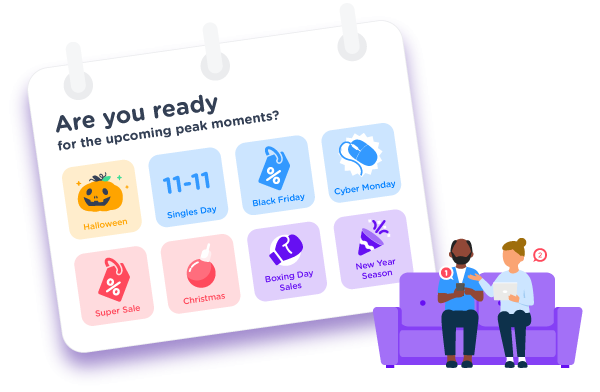 Are you ready
for the upcoming peak moments?

Halloween

11-11
Singles Day

%
Black Friday

Cyber Monday

%
Super Sale

Christmas

Boxing Day Sales

New Year Season

1

2